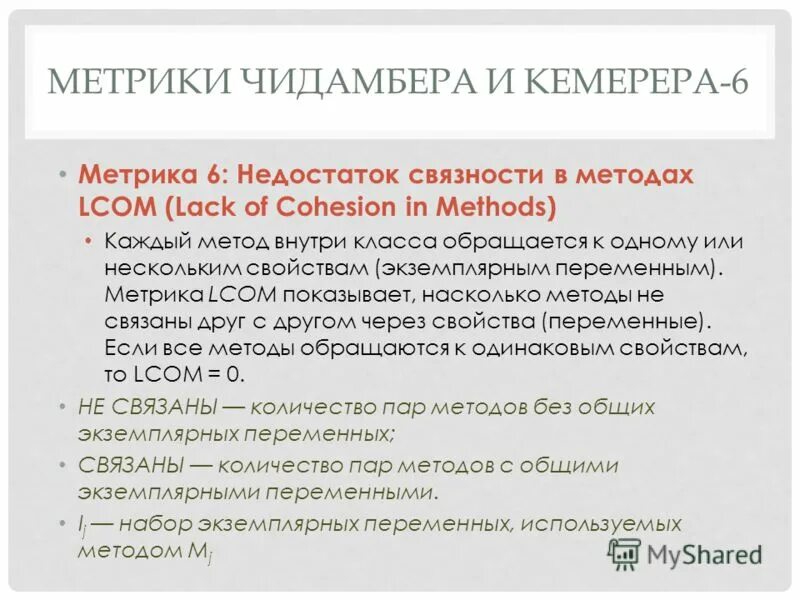 МЕТРИКИ ЧИДАМБЕРА И КЕМЕРЕРА-6

• Метрика 6: Недостаток связности в методах LCOM (Lack of Cohesion in Methods)

• Каждый метод внутри класса обращается к одному или нескольким свойствам (экземплярным переменным). Метрика LCOM показывает, насколько методы не связаны друг с другом через свойства (переменные). Если все методы обращаются к одинаковым свойствам, то LCOM = 0.

• НЕ СВЯЗАНЫ — количество пар методов без общих экземплярных переменных;

• СВЯЗАНЫ — количество пар методов с общими экземплярными переменными.

• $I_j$ — набор экземплярных переменных, используемых методом $M_j$

MyShared